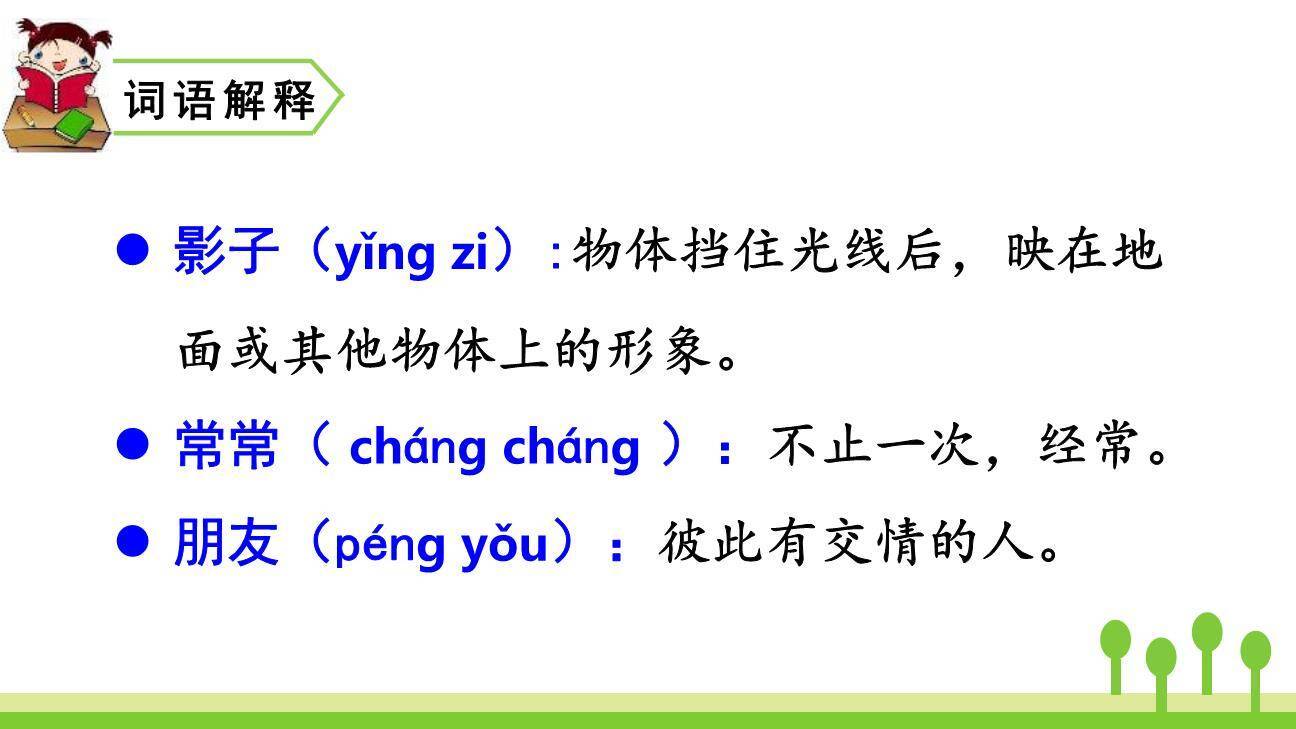 词语解释

● 影子（yǐng zi）:物体挡住光线后，映在地面或其他物体上的形象。

● 常常（ cháng cháng ）：不止一次，经常。

● 朋友（péng yǒu）：彼此有交情的人。